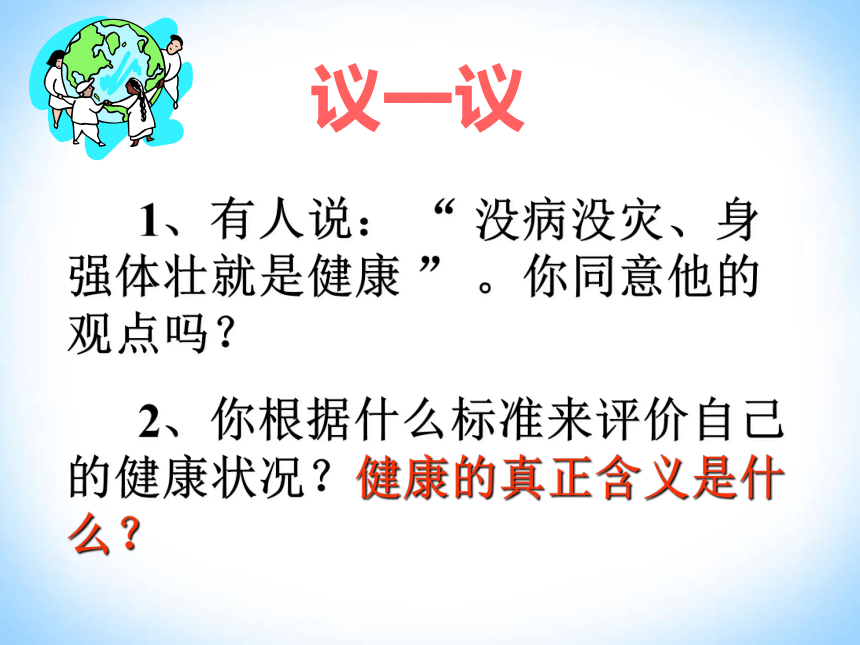 议一议

1、有人说：“ 没病没灾、身强体壮就是健康 ” 。你同意他的观点吗？

2、你根据什么标准来评价自己的健康状况？健康的真正含义是什么？